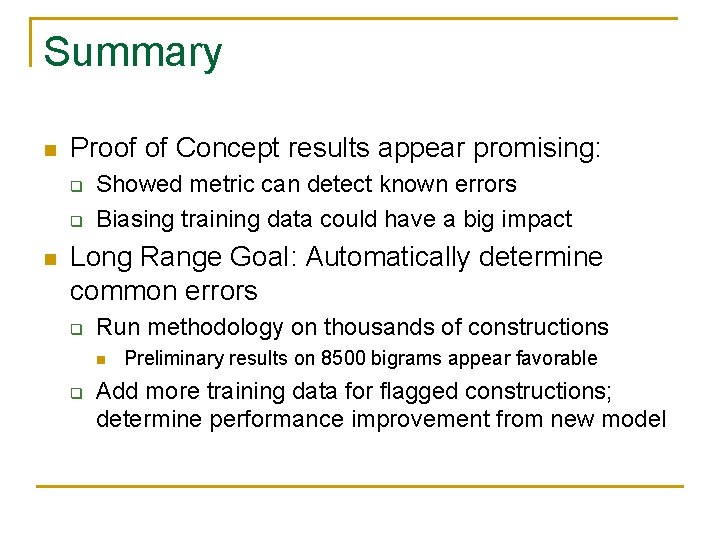 Summary

Proof of Concept results appear promising:

Showed metric can detect known errors

Biasing training data could have a big impact

Long Range Goal: Automatically determine common errors

Run methodology on thousands of constructions

Preliminary results on 8500 bigrams appear favorable

Add more training data for flagged constructions; determine performance improvement from new model